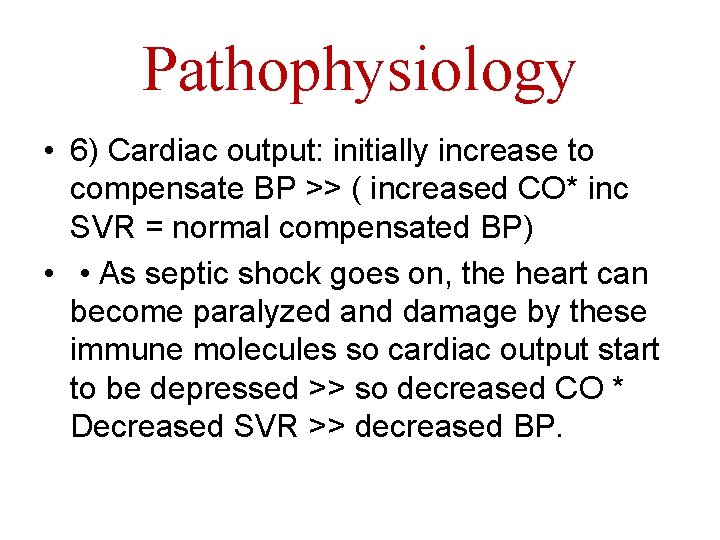 Pathophysiology

• 6) Cardiac output: initially increase to compensate BP >> ( increased CO* inc SVR = normal compensated BP)

• • As septic shock goes on, the heart can become paralyzed and damage by these immune molecules so cardiac output start to be depressed >> so decreased CO * Decreased SVR >> decreased BP.